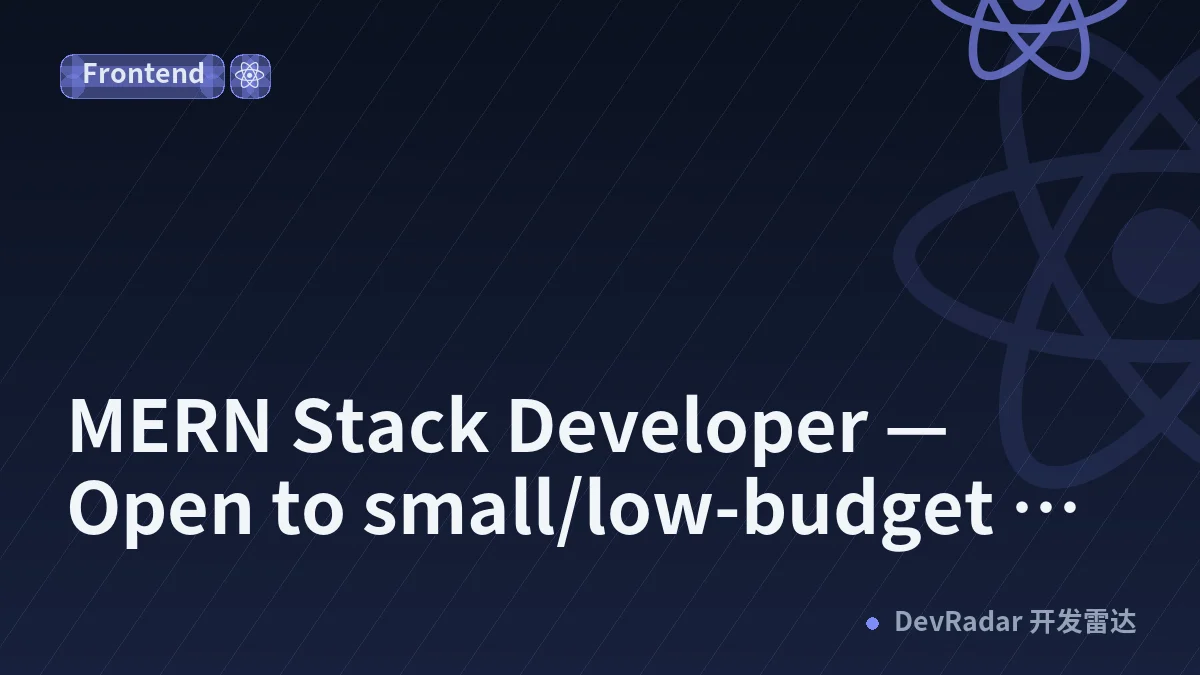 Frontend

MERN Stack Developer — Open to small/low-budget …

DevRadar 开发雷达